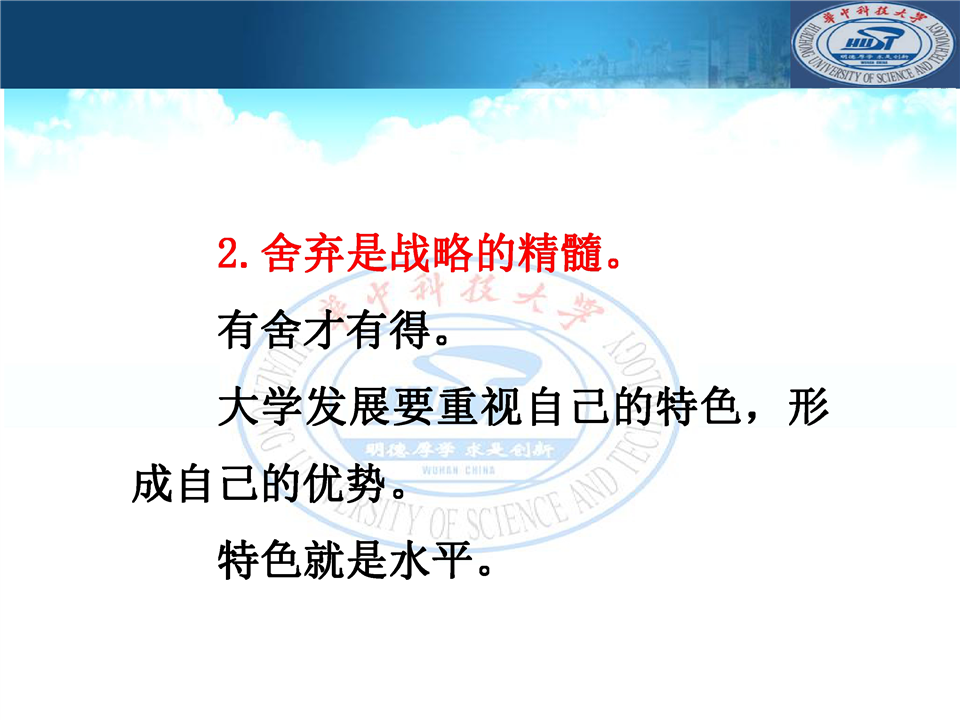 华中科技大学
HUAZHONG UNIVERSITY OF SCIENCE AND TECHNOLOGY
明德厚学 求是创新

2. 舍弃是战略的精髓。

有舍才有得。

大学发展要重视自己的特色，形成自己的优势。

特色就是水平。

华中科技大学
HUAZHONG UNIVERSITY OF SCIENCE AND TECHNOLOGY
明德厚学 求是创新
WUHAN CHINA